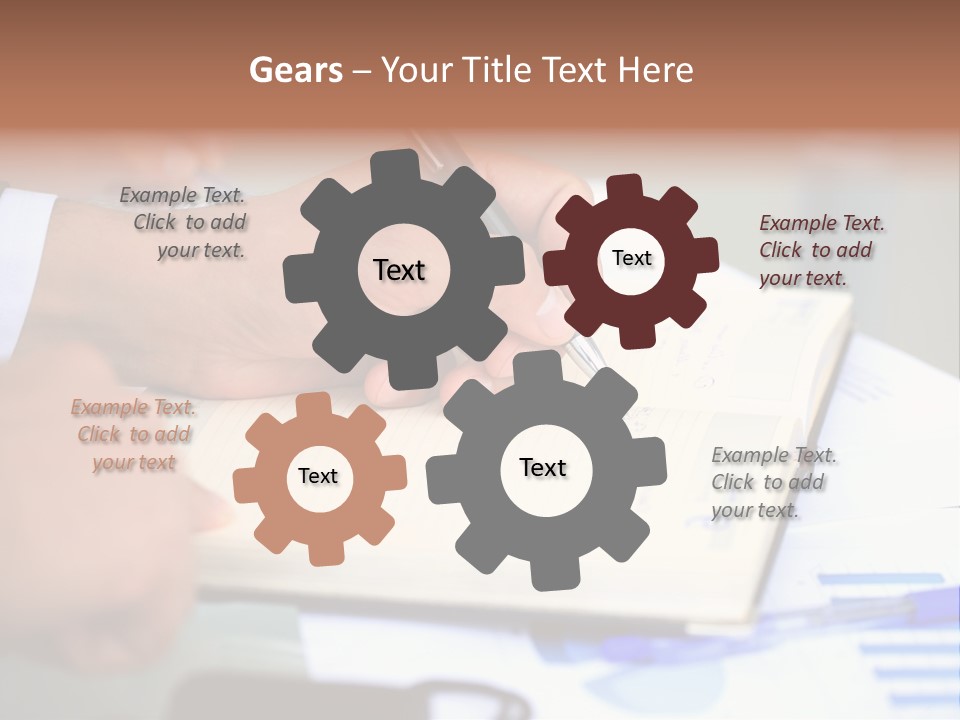 Gears – Your Title Text Here

Example Text. Click to add your text.

Text

Text

Example Text. Click to add your text.

Example Text. Click to add your text

Text

Text

Example Text. Click to add your text.